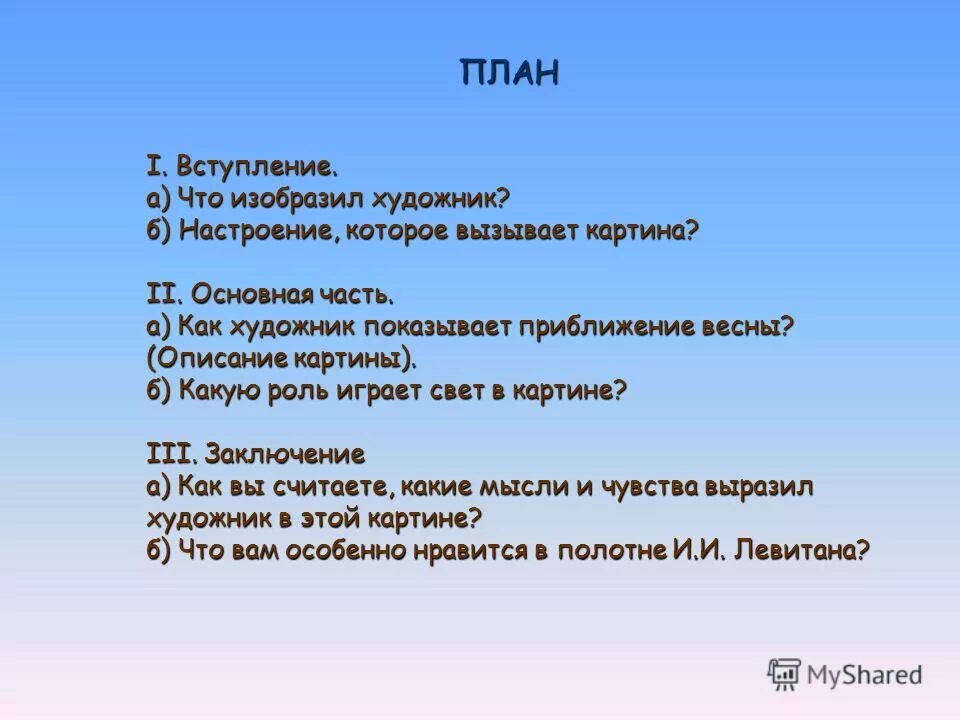 ПЛАН

I. Вступление.
а) Что изобразил художник?
б) Настроение, которое вызывает картина?

II. Основная часть.
а) Как художник показывает приближение весны? (Описание картины).
б) Какую роль играет свет в картине?

III. Заключение
а) Как вы считаете, какие мысли и чувства выразил художник в этой картине?
б) Что вам особенно нравится в полотне И.И. Левитана?

MyShared